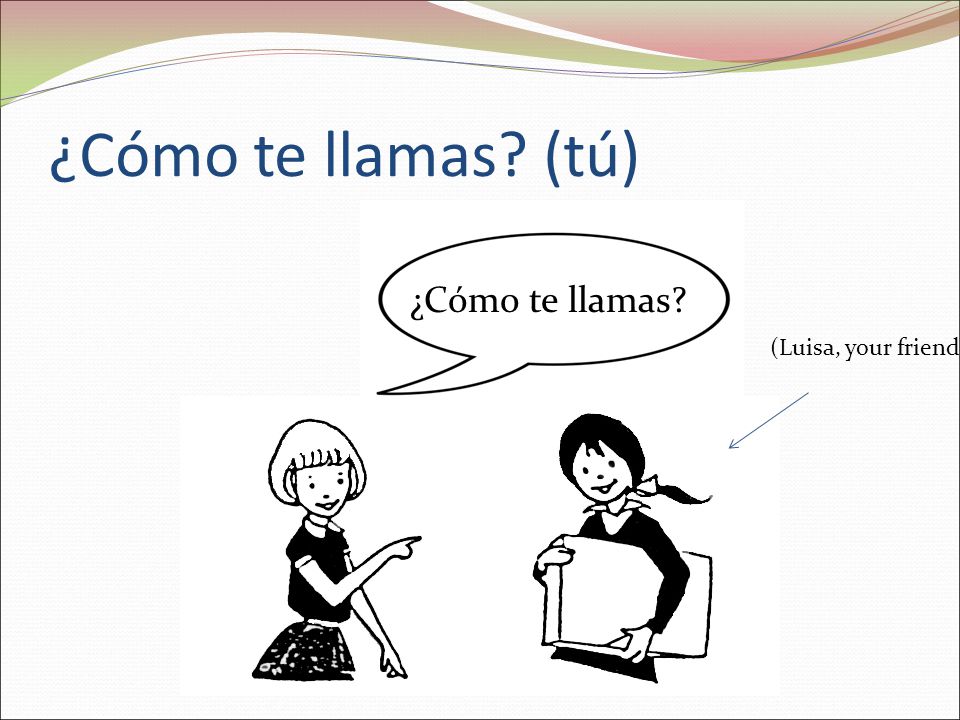 ¿Cómo te llamas? (tú)

¿Cómo te llamas?

(Luisa, your friend